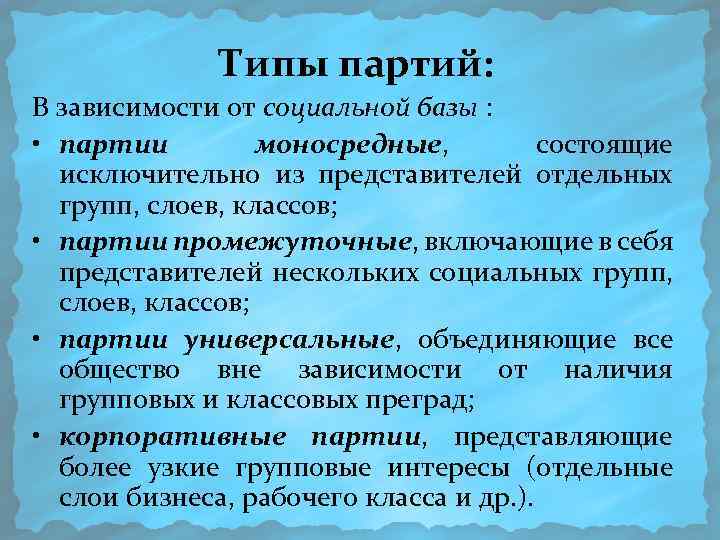 Типы партий:

В зависимости от социальной базы :

• партии моносредные, состоящие исключительно из представителей отдельных групп, слоев, классов;

• партии промежуточные, включающие в себя представителей нескольких социальных групп, слоев, классов;

• партии универсальные, объединяющие все общество вне зависимости от наличия групповых и классовых преград;

• корпоративные партии, представляющие более узкие групповые интересы (отдельные слои бизнеса, рабочего класса и др.).